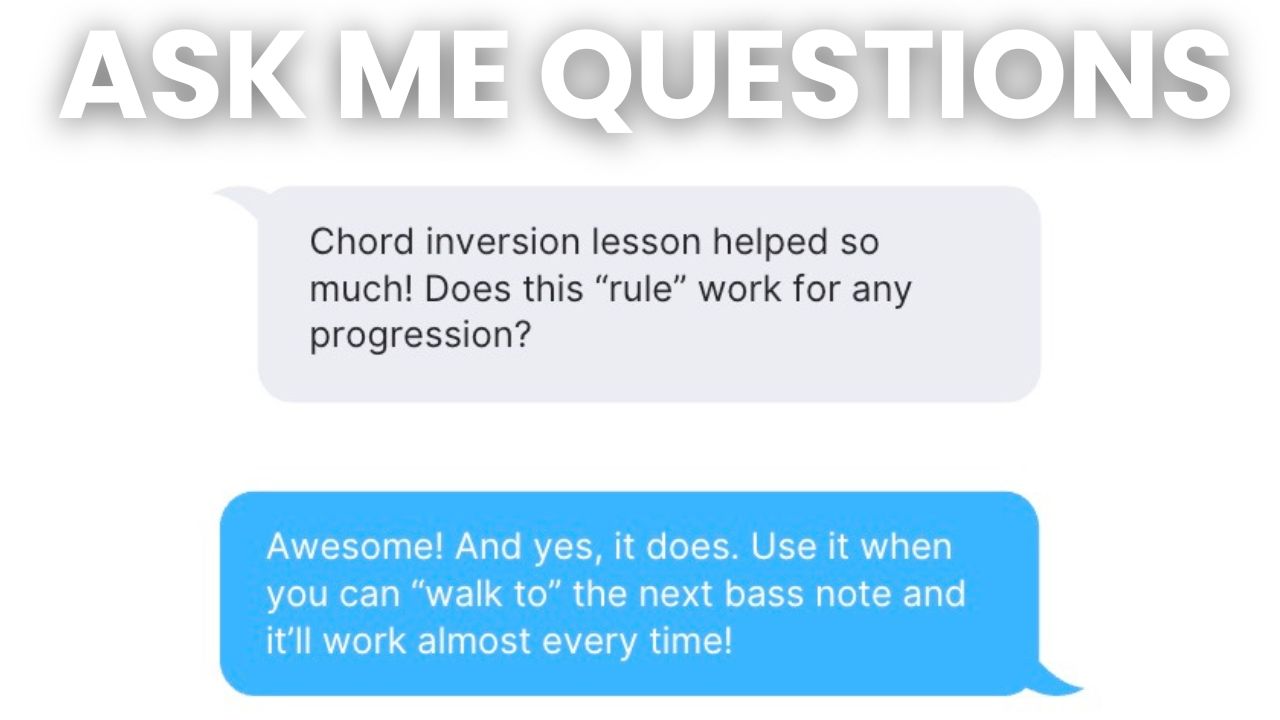 ASK ME QUESTIONS

Chord inversion lesson helped so much! Does this “rule” work for any progression?

Awesome! And yes, it does. Use it when you can “walk to” the next bass note and it’ll work almost every time!